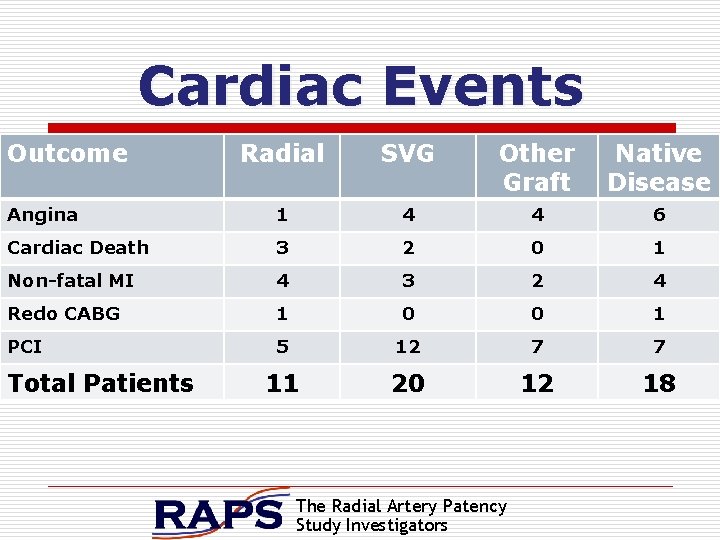 Cardiac Events

| Outcome | Radial | SVG | Other Graft | Native Disease |
|---|---|---|---|---|
| Angina | 1 | 4 | 4 | 6 |
| Cardiac Death | 3 | 2 | 0 | 1 |
| Non-fatal MI | 4 | 3 | 2 | 4 |
| Redo CABG | 1 | 0 | 0 | 1 |
| PCI | 5 | 12 | 7 | 7 |
| Total Patients | 11 | 20 | 12 | 18 |

RAPS The Radial Artery Patency Study Investigators